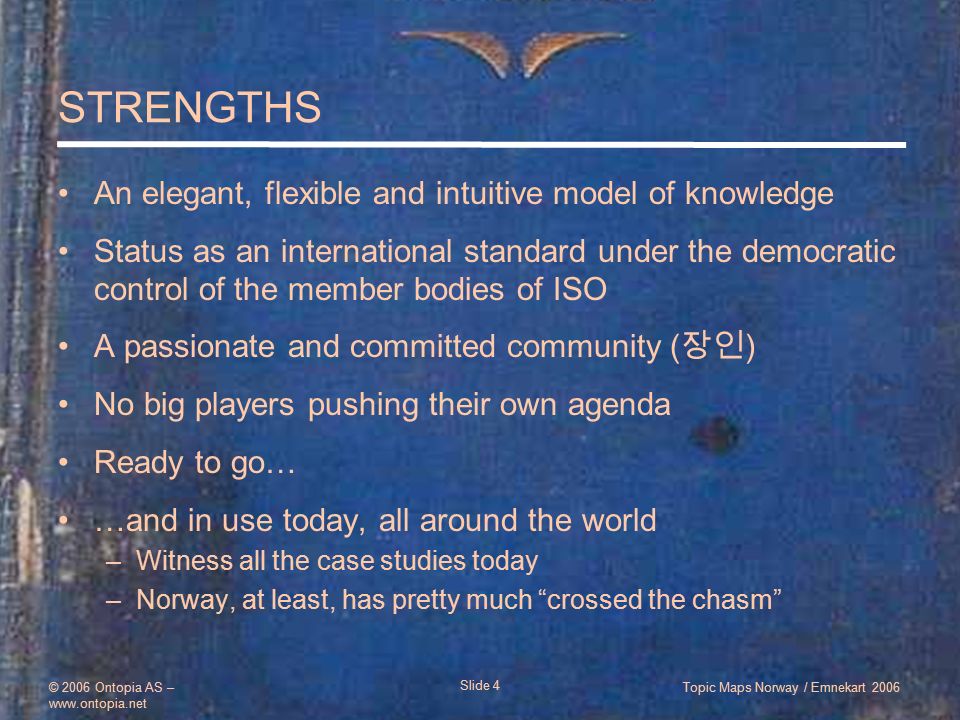 STRENGTHS

• An elegant, flexible and intuitive model of knowledge
• Status as an international standard under the democratic control of the member bodies of ISO
• A passionate and committed community (장인)
• No big players pushing their own agenda
• Ready to go…
• …and in use today, all around the world
– Witness all the case studies today
– Norway, at least, has pretty much “crossed the chasm”

© 2006 Ontopia AS – www.ontopia.net

Slide 4

Topic Maps Norway / Emnekart 2006